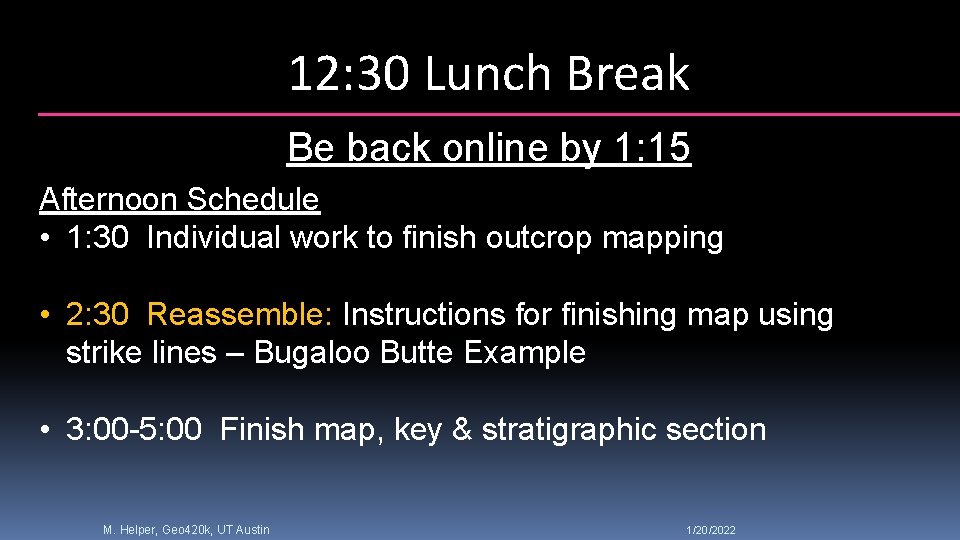 12:30 Lunch Break

Be back online by 1:15

Afternoon Schedule

• 1:30 Individual work to finish outcrop mapping

• 2:30 Reassemble: Instructions for finishing map using strike lines – Bugaloo Butte Example

• 3:00-5:00 Finish map, key & stratigraphic section

M. Helper, Geo420k, UT Austin

1/20/2022